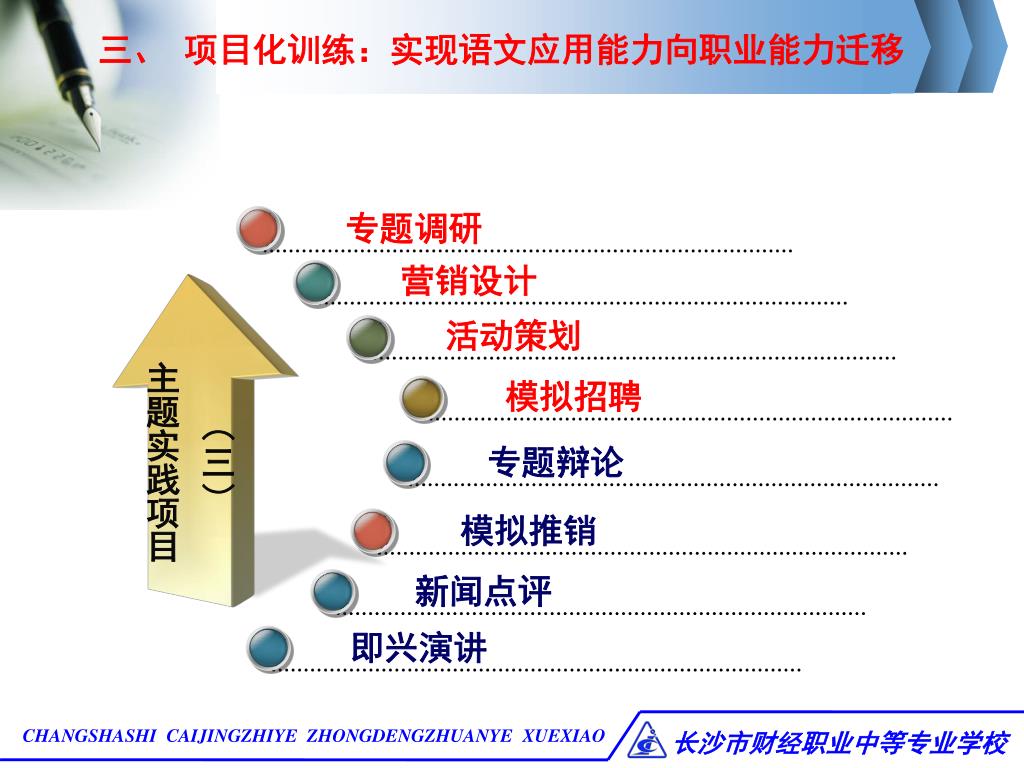 三、 项目化训练：实现语文应用能力向职业能力迁移

主题实践项目（三）

专题调研

营销设计

活动策划

模拟招聘

专题辩论

模拟推销

新闻点评

即兴演讲

CHANGSHASHI CAIJINGZHIYE ZHONGDENGZHUANYE XUEXIAO

长沙市财经职业中等专业学校